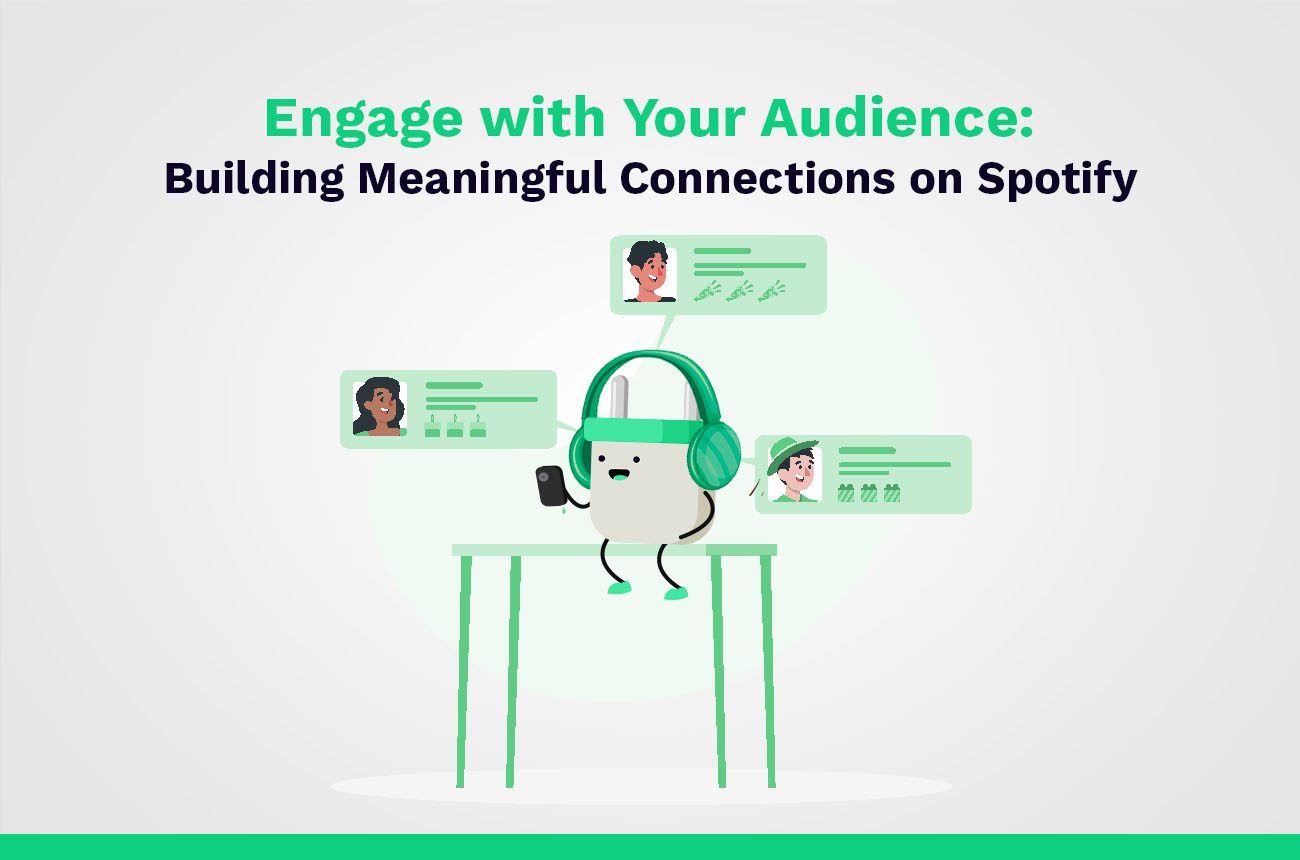 Engage with Your Audience:
Building Meaningful Connections on Spotify